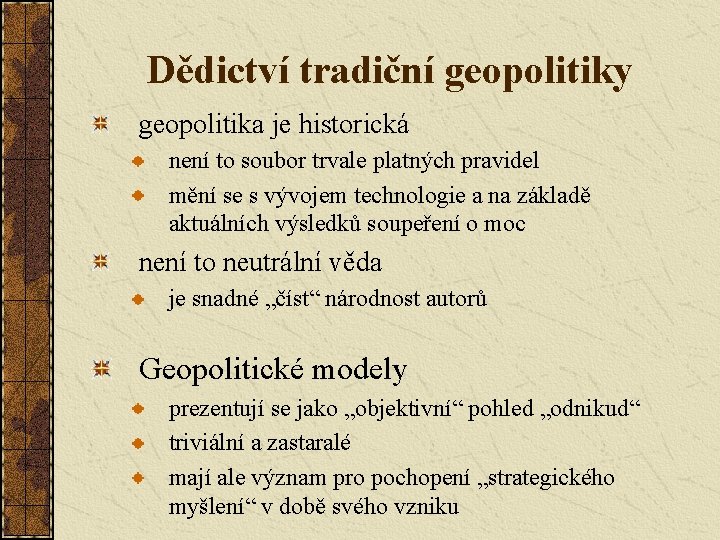 Dědictví tradiční geopolitiky

geopolitika je historická

není to soubor trvale platných pravidel

mění se s vývojem technologie a na základě aktuálních výsledků soupeření o moc

není to neutrální věda

je snadné „číst“ národnost autorů

Geopolitické modely

prezentují se jako „objektivní“ pohled „odnikud“

triviální a zastaralé

mají ale význam pro pochopení „strategického myšlení“ v době svého vzniku